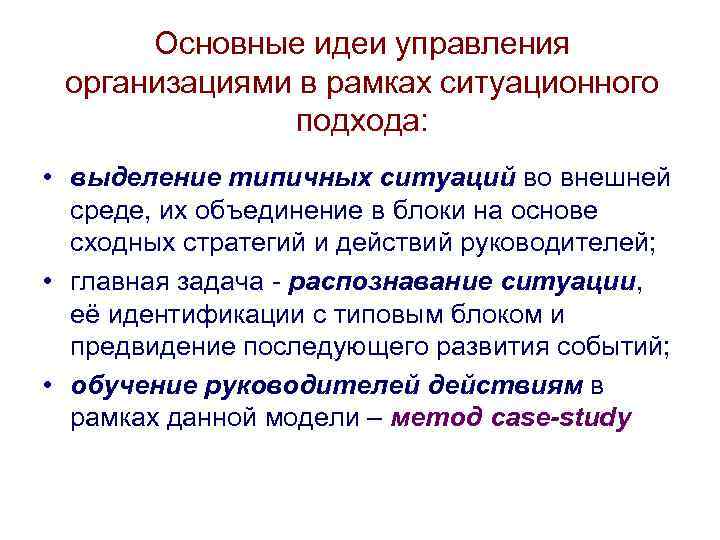 Основные идеи управления организациями в рамках ситуационного подхода:

• выделение типичных ситуаций во внешней среде, их объединение в блоки на основе сходных стратегий и действий руководителей;
• главная задача - распознавание ситуации, её идентификации с типовым блоком и предвидение последующего развития событий;
• обучение руководителей действиям в рамках данной модели – метод case-study